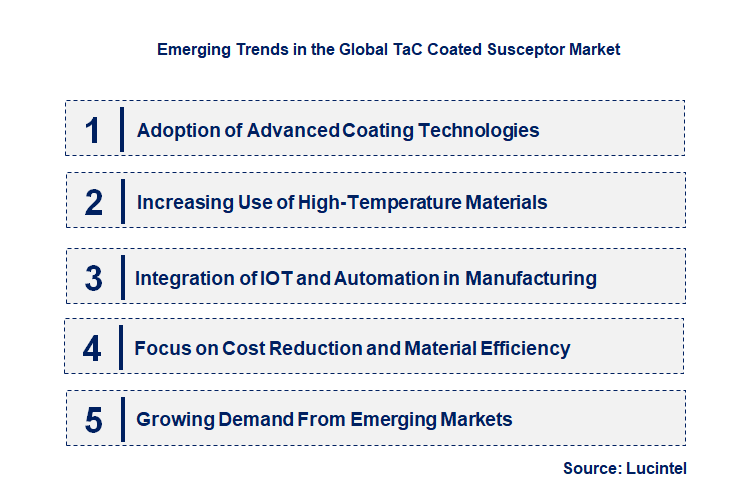 Emerging Trends in the Global TaC Coated Susceptor Market

1 Adoption of Advanced Coating Technologies

2 Increasing Use of High-Temperature Materials

3 Integration of IOT and Automation in Manufacturing

4 Focus on Cost Reduction and Material Efficiency

5 Growing Demand From Emerging Markets

Source: Lucintel